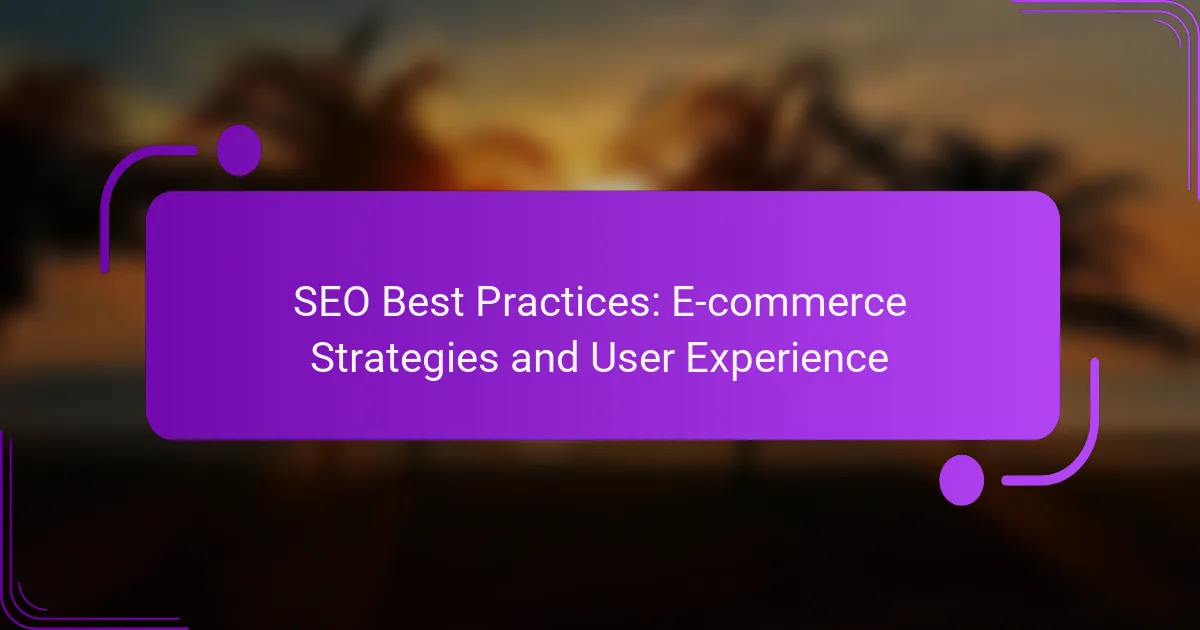 SEO Best Practices: E-commerce Strategies and User Experience